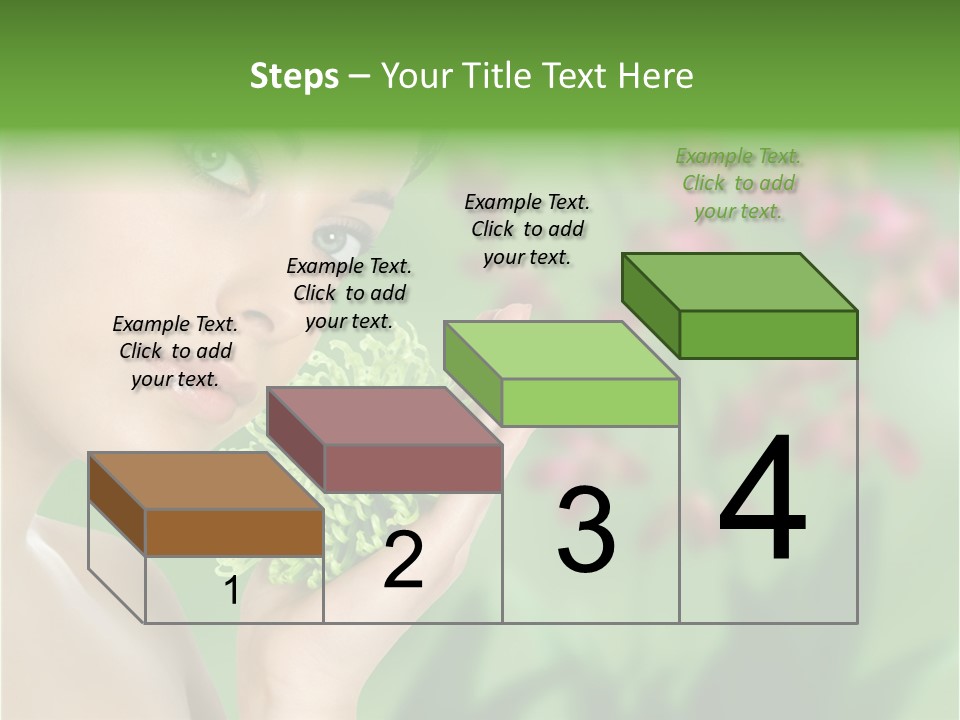 Steps – Your Title Text Here

Example Text. Click to add your text.

Example Text. Click to add your text.

Example Text. Click to add your text.

Example Text. Click to add your text.

1

2

3

4